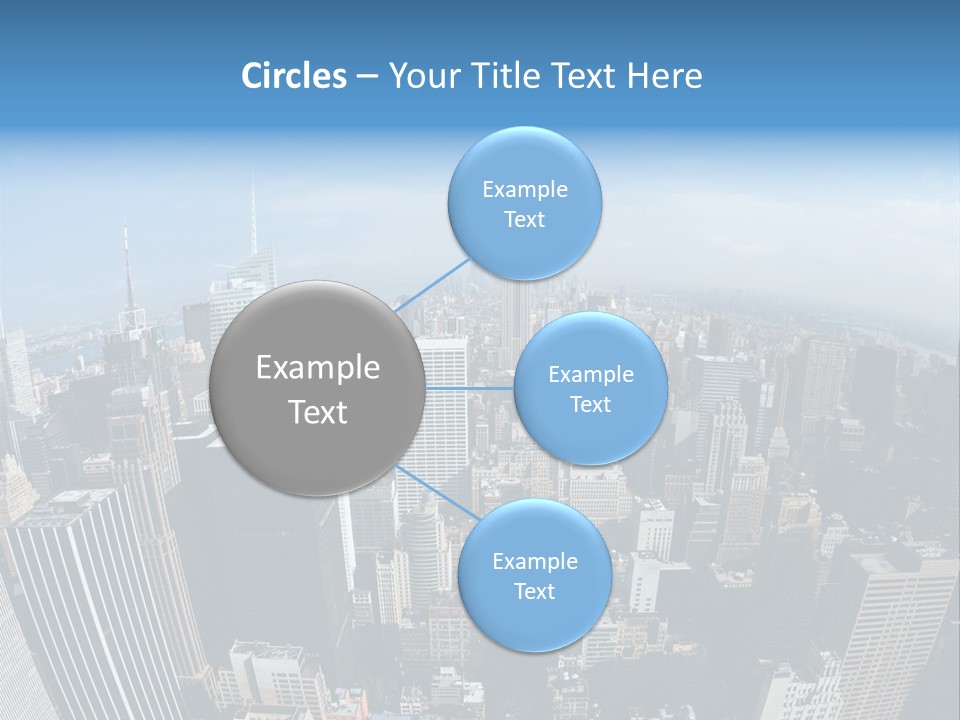 Circles – Your Title Text Here

Example Text

Example Text

Example Text

Example Text